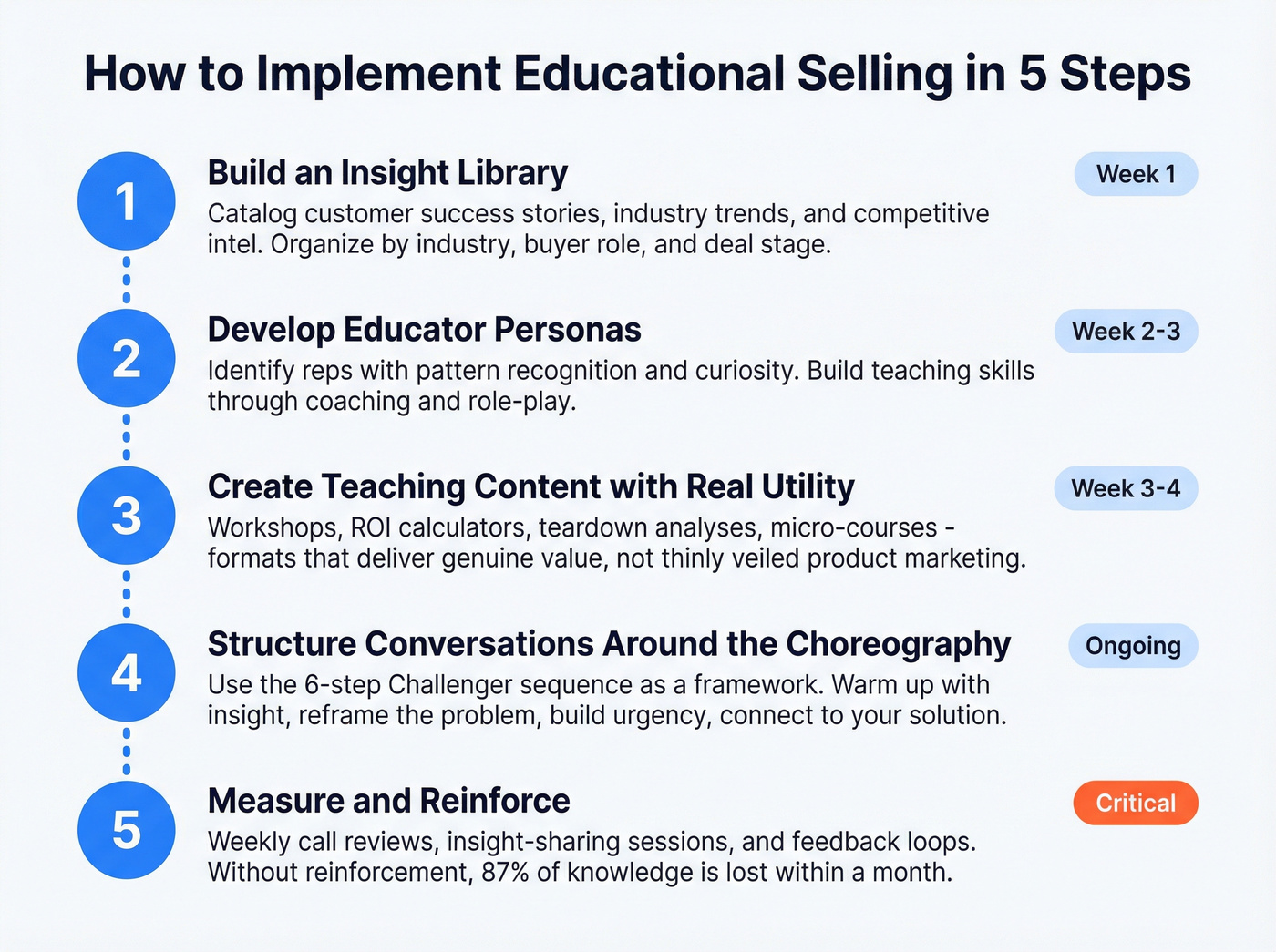 How to Implement Educational Selling in 5 Steps

1

Build an Insight Library

Week 1

Catalog customer success stories, industry trends, and competitive intel. Organize by industry, buyer role, and deal stage.

2

Develop Educator Personas

Week 2-3

Identify reps with pattern recognition and curiosity. Build teaching skills through coaching and role-play.

3

Create Teaching Content with Real Utility

Week 3-4

Workshops, ROI calculators, teardown analyses, micro-courses - formats that deliver genuine value, not thinly veiled product marketing.

4

Structure Conversations Around the Choreography

Ongoing

Use the 6-step Challenger sequence as a framework. Warm up with insight, reframe the problem, build urgency, connect to your solution.

5

Measure and Reinforce

Critical

Weekly call reviews, insight-sharing sessions, and feedback loops. Without reinforcement, 87% of knowledge is lost within a month.